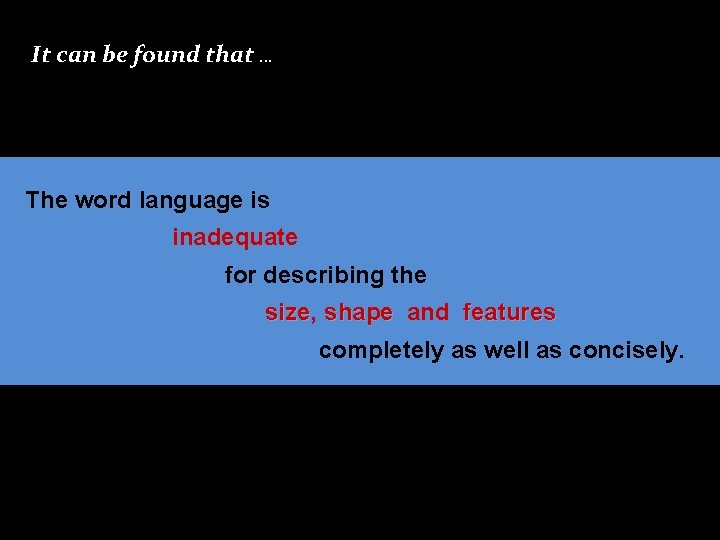 It can be found that …

The word language is inadequate for describing the size, shape and features completely as well as concisely.